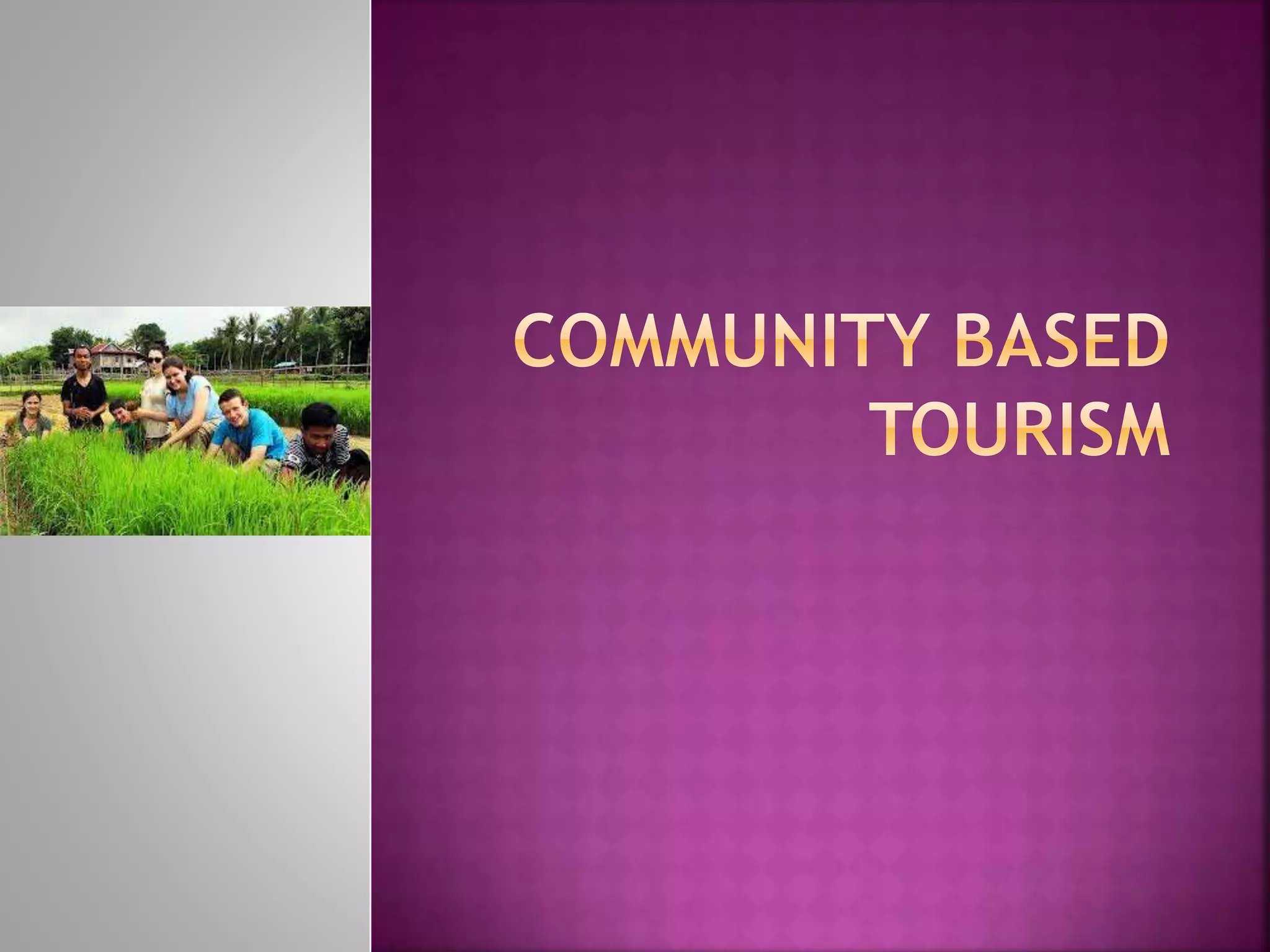 COMMUNITY BASED TOURISM